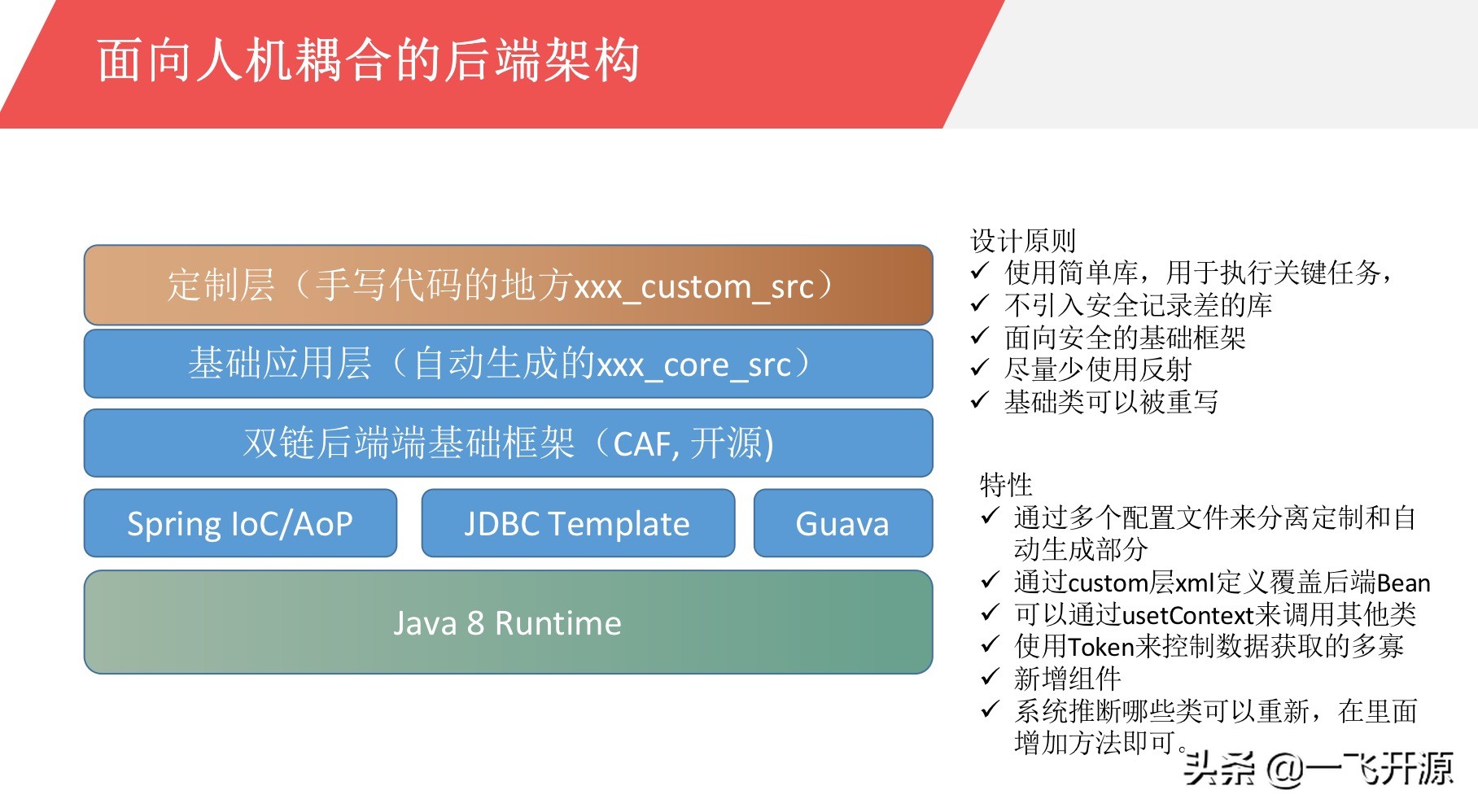 面向人机耦合的后端架构

定制层（手写代码的地方xxx_custom_src）

基础应用层（自动生成的xxx_core_src）

双链后端端基础框架（CAF, 开源)

Spring IoC/AoP

JDBC Template

Guava

Java 8 Runtime

设计原则
✓ 使用简单库，用于执行关键任务，
✓ 不引入安全记录差的库
✓ 面向安全的基础框架
✓ 尽量少使用反射
✓ 基础类可以被重写

特性
✓ 通过多个配置文件来分离定制和自动生成部分
✓ 通过custom层xml定义覆盖后端Bean
✓ 可以通过usetContext来调用其他类
✓ 使用Token来控制数据获取的多寡
✓ 新增组件
✓ 系统推断哪些类可以重新，在里面增加方法即可。

头条 @一飞开源